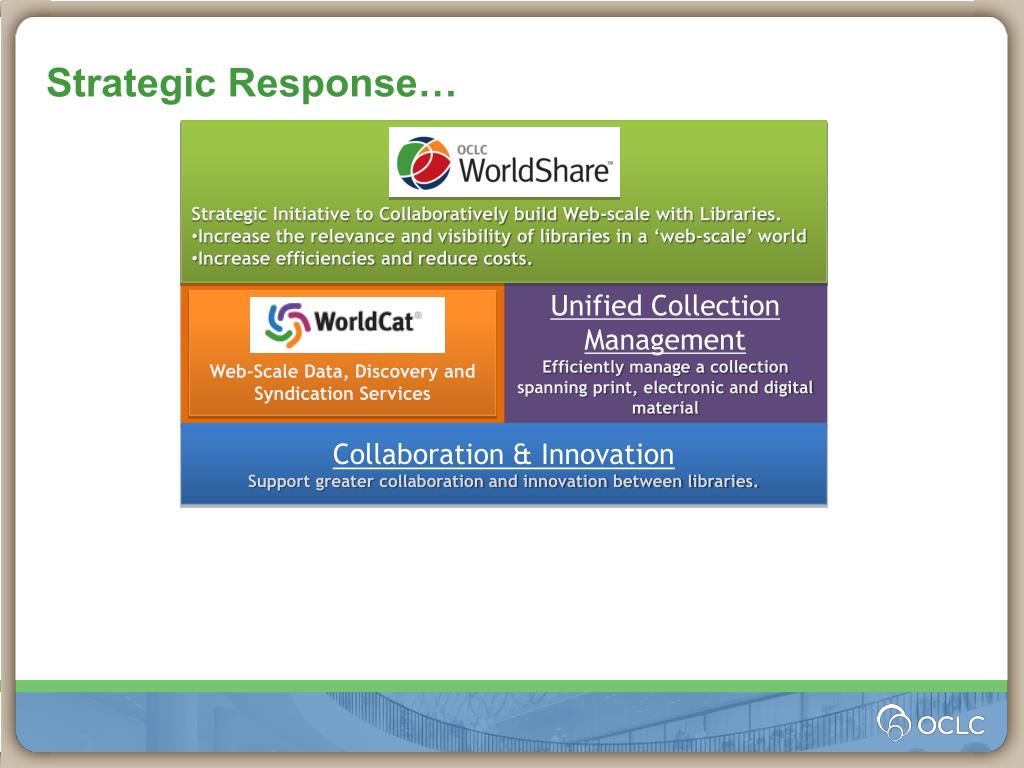 Strategic Response…

OCLC WorldShare™

Strategic Initiative to Collaboratively build Web-scale with Libraries.
•Increase the relevance and visibility of libraries in a ‘web-scale’ world
•Increase efficiencies and reduce costs.

WorldCat®

Web-Scale Data, Discovery and Syndication Services

Unified Collection Management

Efficiently manage a collection spanning print, electronic and digital material

Collaboration & Innovation

Support greater collaboration and innovation between libraries.

OCLC